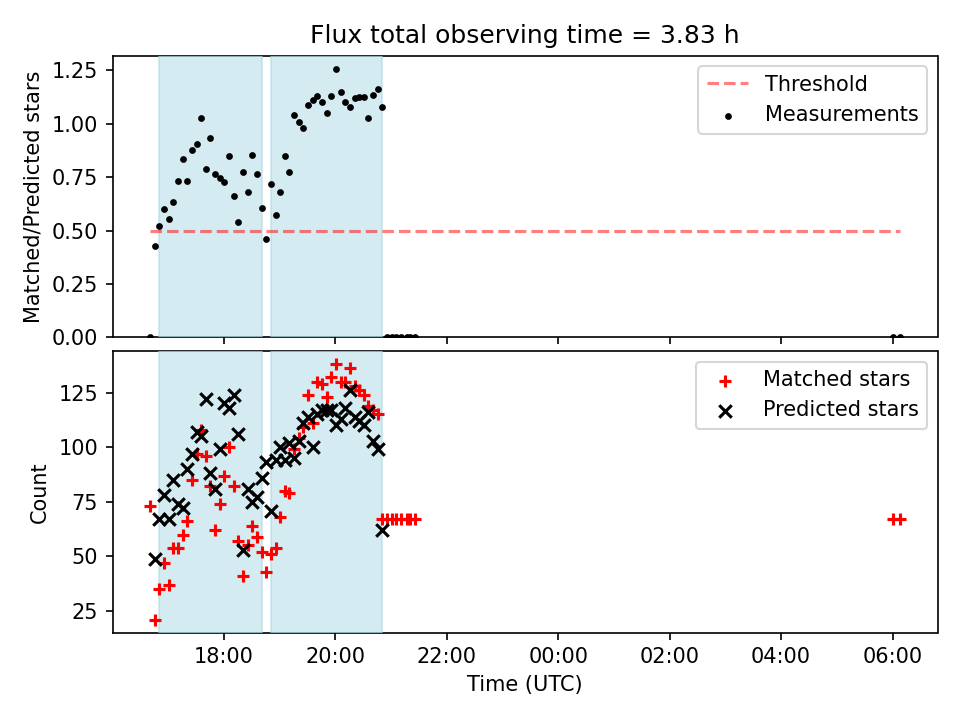 Flux total observing time = 3.83 h

Matched/Predicted stars

1.25
1.00
0.75
0.50
0.25
0.00

Threshold
Measurements

Count

125
100
75
50
25

Matched stars
Predicted stars

18:00
20:00
22:00
00:00
02:00
04:00
06:00

Time (UTC)